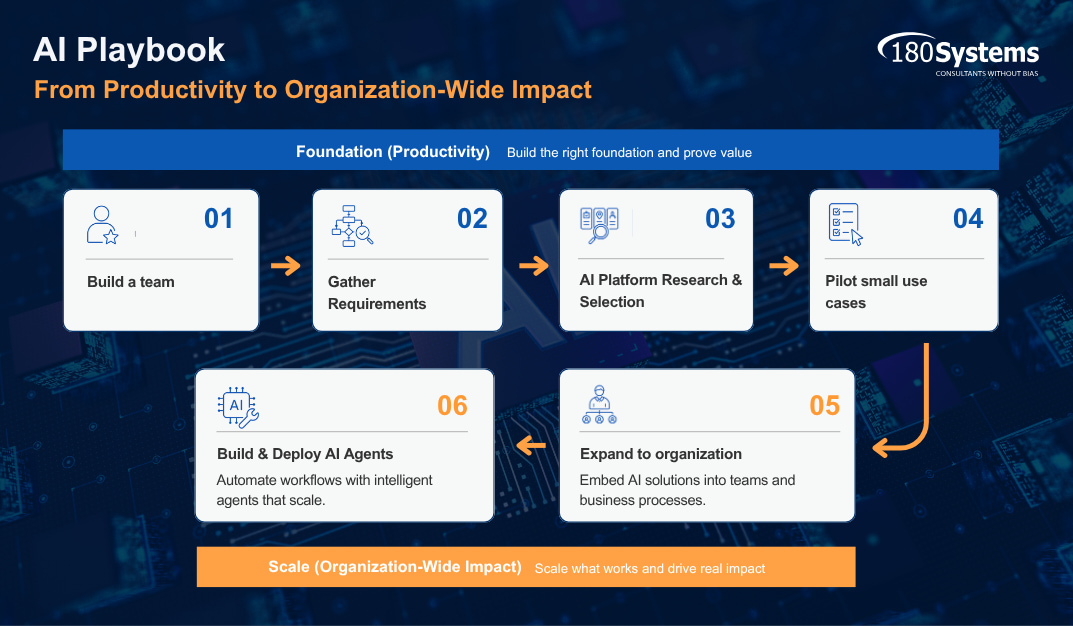 AI Playbook

From Productivity to Organization-Wide Impact

180Systems
CONSULTANTS WITHOUT BIAS

Foundation (Productivity) Build the right foundation and prove value

01
Build a team

02
Gather Requirements

03
AI Platform Research & Selection

04
Pilot small use cases

05
Expand to organization
Embed AI solutions into teams and business processes.

06
AI
Build & Deploy AI Agents
Automate workflows with intelligent agents that scale.

Scale (Organization-Wide Impact) Scale what works and drive real impact